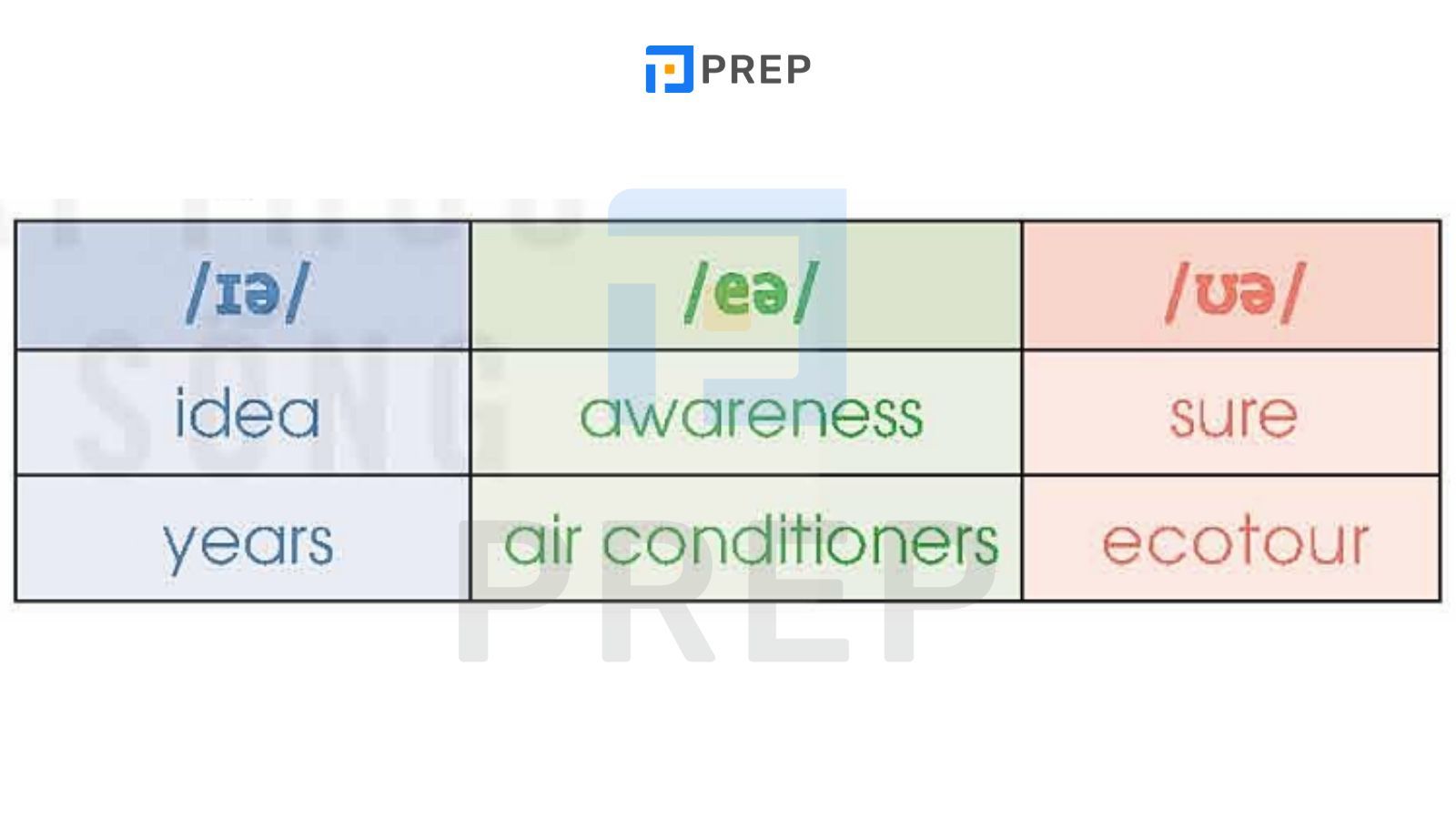 PREP

| /ɪə/ | /eə/ | /ʊə/ |
|---|---|---|
| idea | awareness | sure |
| years | air conditioners | ecotour |

PREP